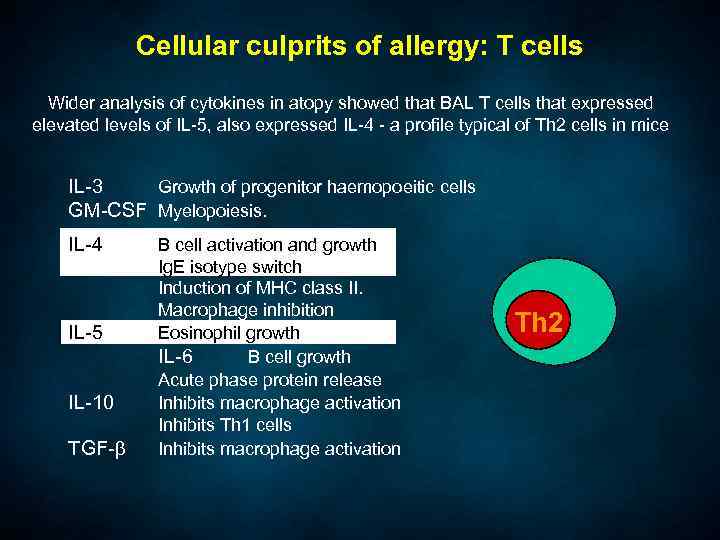 Cellular culprits of allergy: T cells

Wider analysis of cytokines in atopy showed that BAL T cells that expressed elevated levels of IL-5, also expressed IL-4 - a profile typical of Th2 cells in mice

IL-3 Growth of progenitor haemopoeitic cells
GM-CSF Myelopoiesis.
IL-4 B cell activation and growth
IgE isotype switch
Induction of MHC class II.
Macrophage inhibition
IL-5 Eosinophil growth
IL-6 B cell growth
Acute phase protein release
IL-10 Inhibits macrophage activation
Inhibits Th1 cells
TGF-β Inhibits macrophage activation

Th2